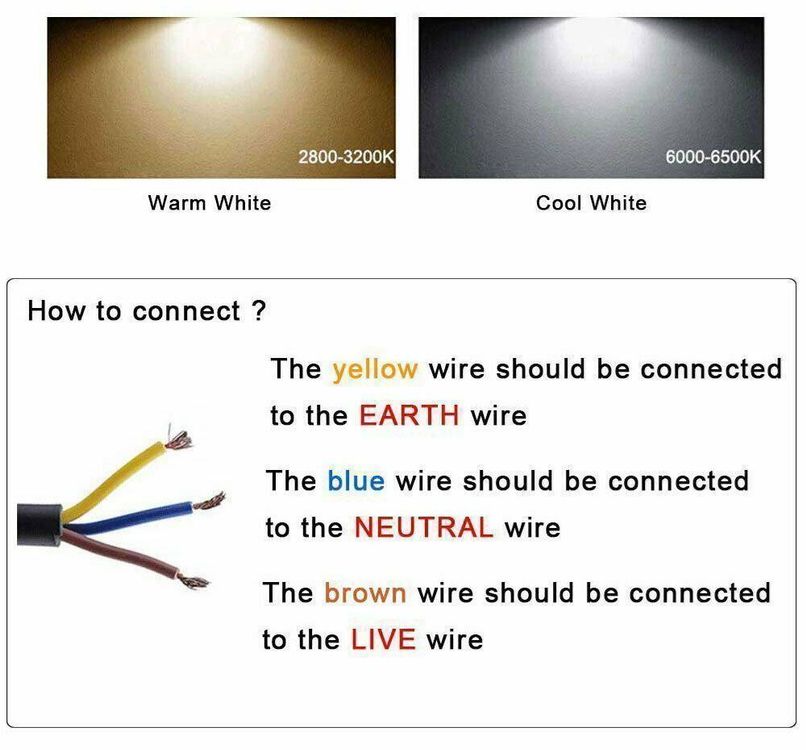 2800-3200K

Warm White

6000-6500K

Cool White

How to connect ?

The yellow wire should be connected to the EARTH wire

The blue wire should be connected to the NEUTRAL wire

The brown wire should be connected to the LIVE wire